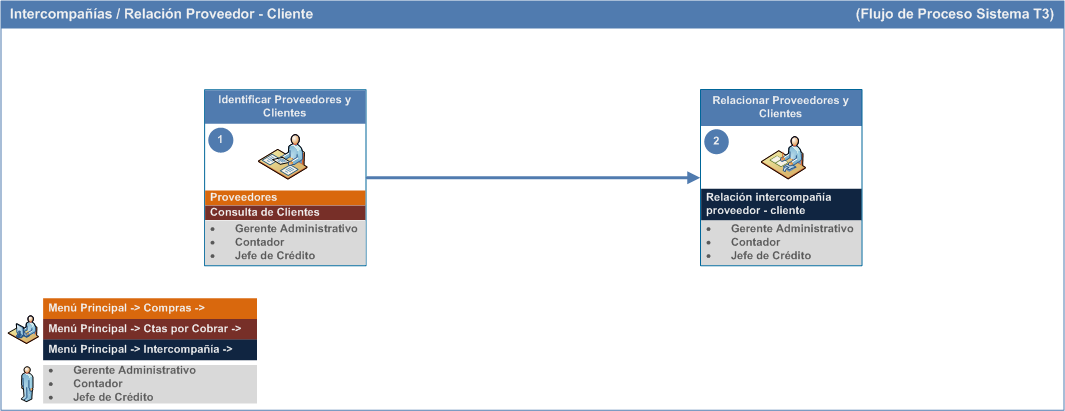 Intercompañías / Relación Proveedor - Cliente

(Flujo de Proceso Sistema T3)

Identificar Proveedores y Clientes

1

Proveedores

Consulta de Clientes

- Gerente Administrativo
- Contador
- Jefe de Crédito

Relacionar Proveedores y Clientes

2

Relación intercompañía proveedor - cliente

- Gerente Administrativo
- Contador
- Jefe de Crédito

Menú Principal -> Compras ->

Menú Principal -> Ctas por Cobrar ->

Menú Principal -> Intercompañía ->

- Gerente Administrativo
- Contador
- Jefe de Crédito